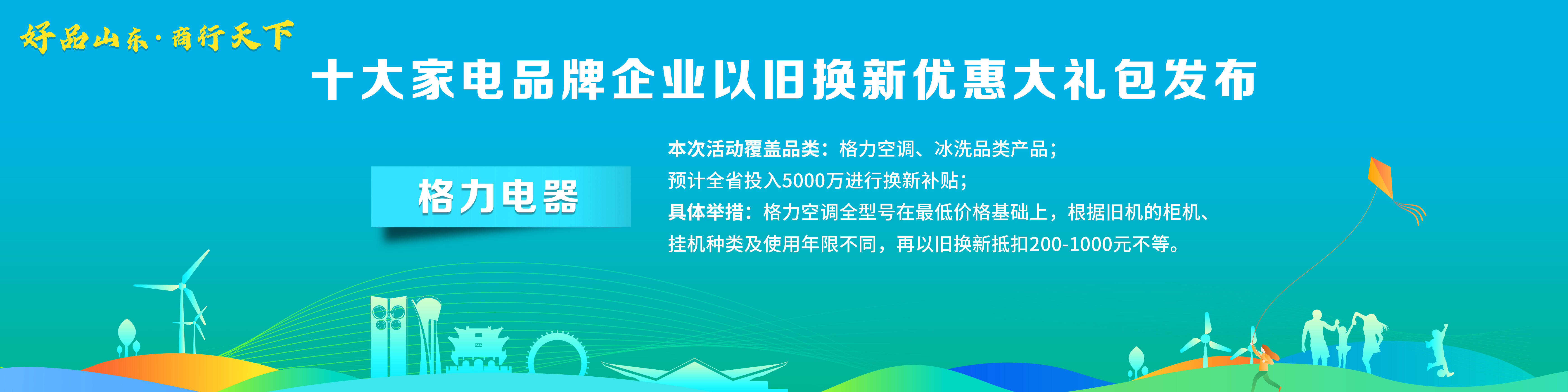 好品山东·商行天下

十大家电品牌企业以旧换新优惠大礼包发布

格力电器

本次活动覆盖品类：格力空调、冰洗品类产品；
预计全省投入5000万进行换新补贴；
具体举措：格力空调全型号在最低价格基础上，根据旧机的柜机、挂机种类及使用年限不同，再以旧换新抵扣200-1000元不等。